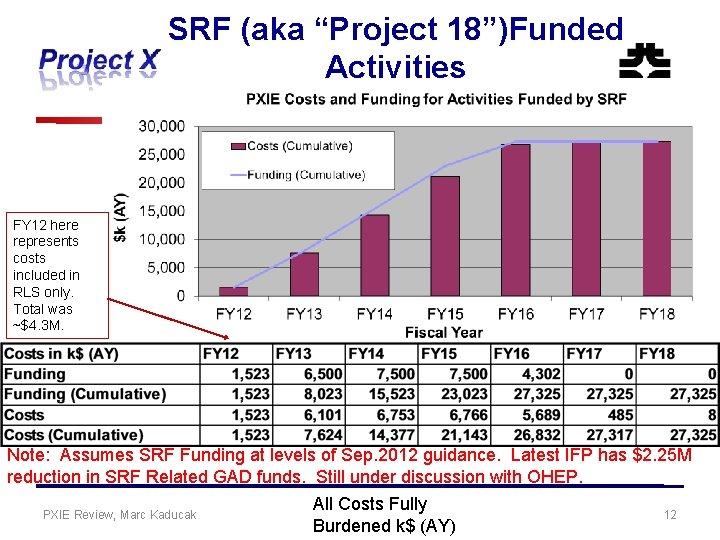 Project X

SRF (aka “Project 18”)Funded Activities

PXIE Costs and Funding for Activities Funded by SRF

30,000
25,000
20,000
15,000
10,000
5,000
0

$k (AY)

Costs (Cumulative)
Funding (Cumulative)

FY12 FY13 FY14 FY15 FY16 FY17 FY18
Fiscal Year

FY12 here represents costs included in RLS only. Total was ~$4.3M.

| Costs in k$ (AY) | FY12 | FY13 | FY14 | FY15 | FY16 | FY17 | FY18 |
|---|---|---|---|---|---|---|---|
| Funding | 1,523 | 6,500 | 7,500 | 7,500 | 4,302 | 0 | 0 |
| Funding (Cumulative) | 1,523 | 8,023 | 15,523 | 23,023 | 27,325 | 27,325 | 27,325 |
| Costs | 1,523 | 6,101 | 6,753 | 6,766 | 5,689 | 485 | 8 |
| Costs (Cumulative) | 1,523 | 7,624 | 14,377 | 21,143 | 26,832 | 27,317 | 27,325 |

Note: Assumes SRF Funding at levels of Sep.2012 guidance. Latest IFP has $2.25M reduction in SRF Related GAD funds. Still under discussion with OHEP.

PXIE Review, Marc Kaducak

All Costs Fully Burdened k$ (AY)

12